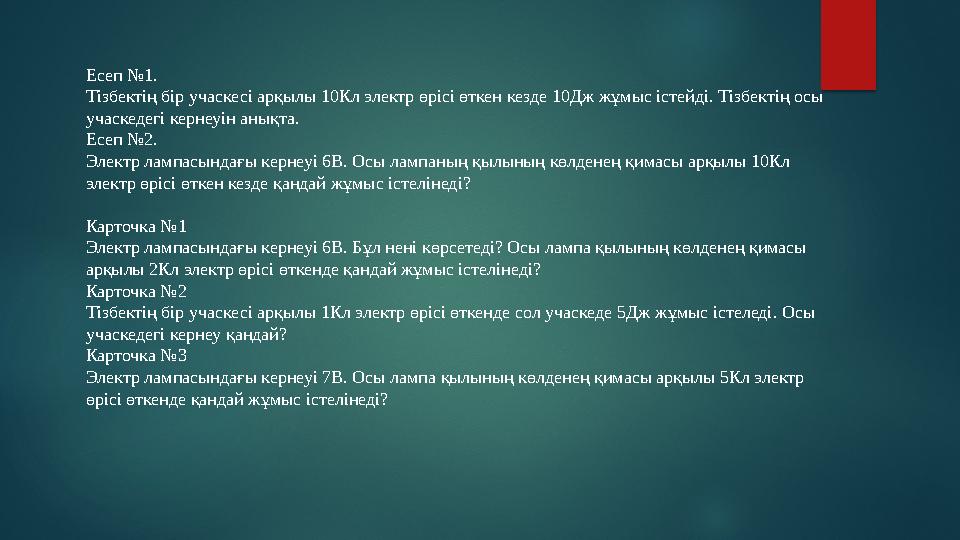 Есеп №1.
Тізбектің бір учаскесі арқылы 10Кл электр өрісі өткен кезде 10Дж жұмыс істейді. Тізбектің осы учаскедегі кернеуін анықта.
Есеп №2.
Электр лампасындағы кернеуі 6В. Осы лампаның қылының көлденең қимасы арқылы 10Кл электр өрісі өткен кезде қандай жұмыс істелінеді?

Карточка №1
Электр лампасындағы кернеуі 6В. Бұл нені көрсетеді? Осы лампа қылының көлденең қимасы арқылы 2Кл электр өрісі өткенде қандай жұмыс істелінеді?
Карточка №2
Тізбектің бір учаскесі арқылы 1Кл электр өрісі өткенде сол учаскеде 5Дж жұмыс істеледі. Осы учаскедегі кернеу қандай?
Карточка №3
Электр лампасындағы кернеуі 7В. Осы лампа қылының көлденең қимасы арқылы 5Кл электр өрісі өткенде қандай жұмыс істелінеді?